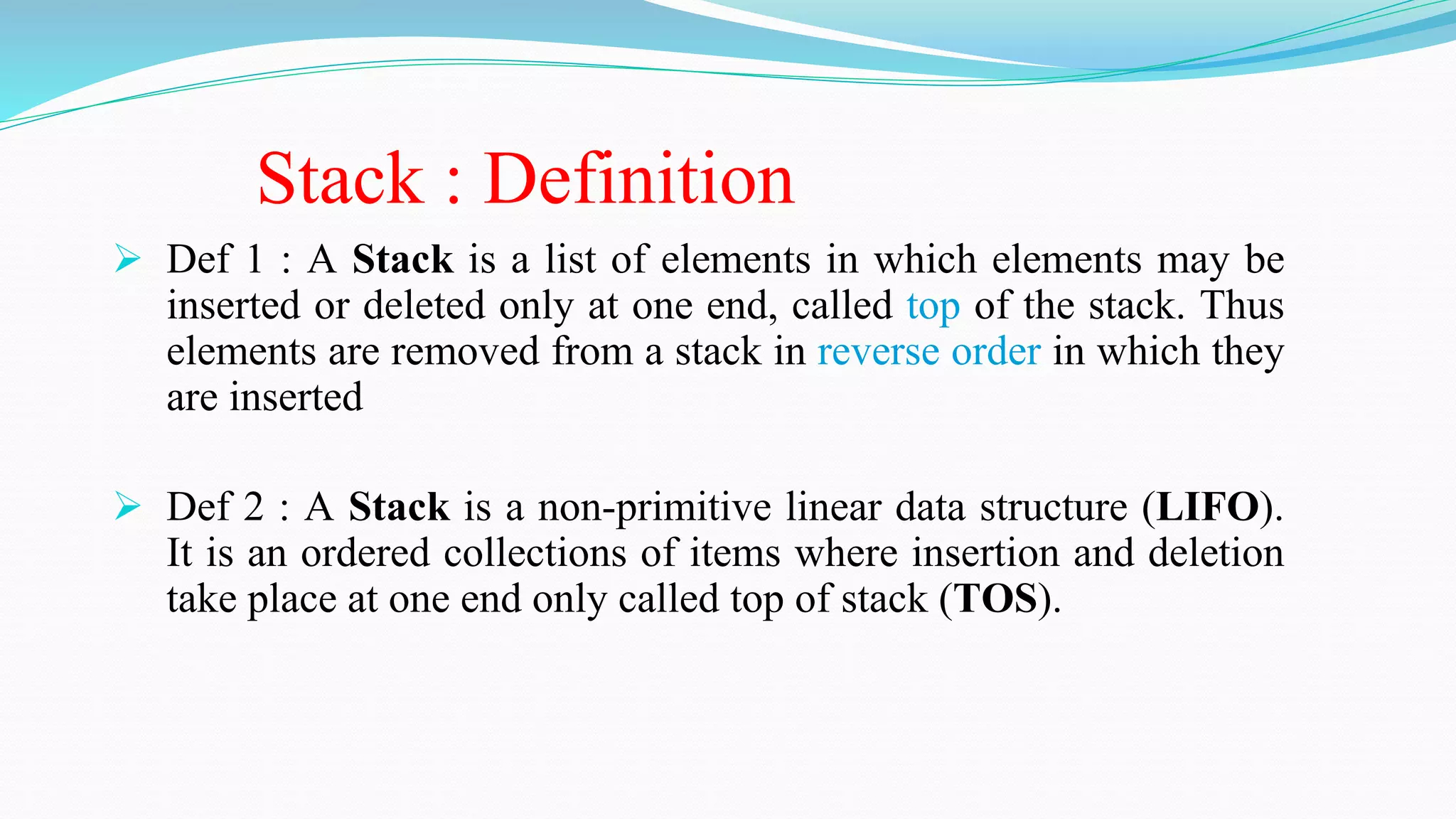 Stack : Definition

➢ Def 1 : A Stack is a list of elements in which elements may be inserted or deleted only at one end, called top of the stack. Thus elements are removed from a stack in reverse order in which they are inserted

➢ Def 2 : A Stack is a non-primitive linear data structure (LIFO). It is an ordered collections of items where insertion and deletion take place at one end only called top of stack (TOS).